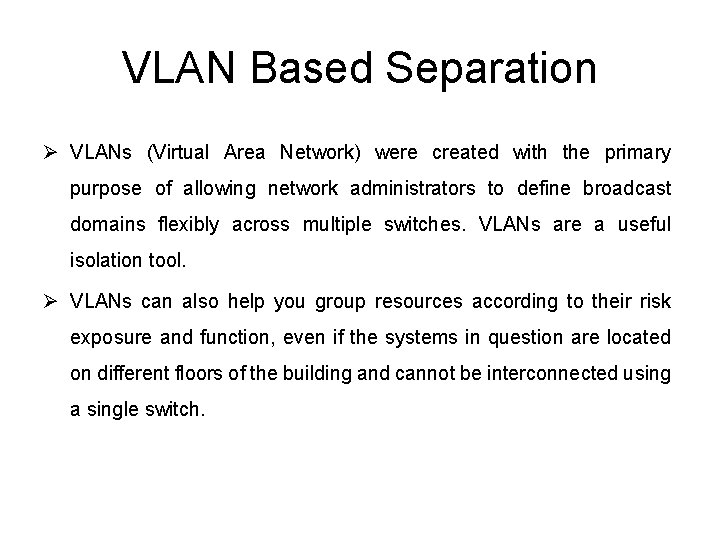 VLAN Based Separation

➢ VLANs (Virtual Area Network) were created with the primary purpose of allowing network administrators to define broadcast domains flexibly across multiple switches. VLANs are a useful isolation tool.

➢ VLANs can also help you group resources according to their risk exposure and function, even if the systems in question are located on different floors of the building and cannot be interconnected using a single switch.